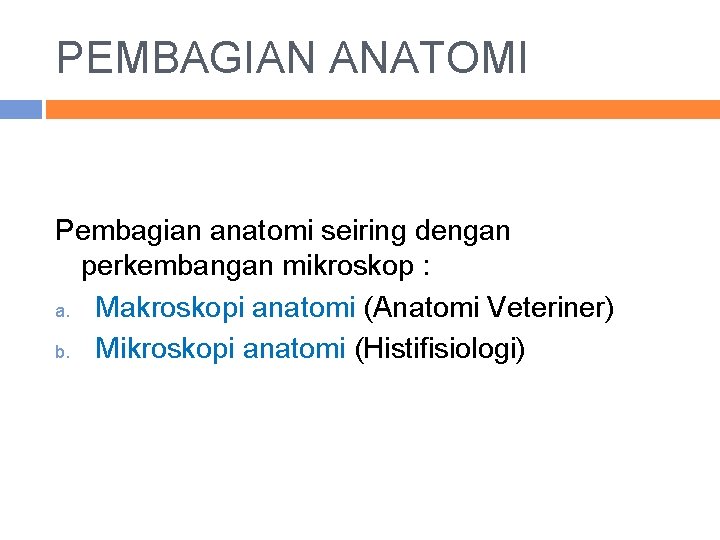 PEMBAGIAN ANATOMI

Pembagian anatomi seiring dengan perkembangan mikroskop :

a. Makroskopi anatomi (Anatomi Veteriner)
b. Mikroskopi anatomi (Histifisiologi)